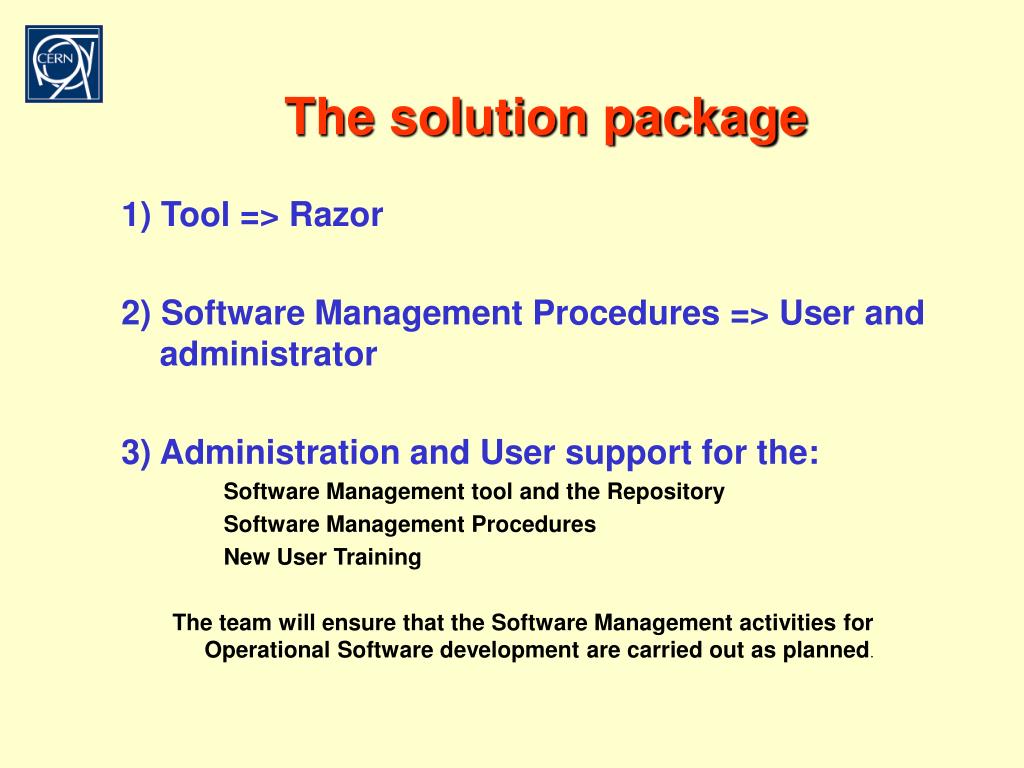 CERN

The solution package

1) Tool => Razor

2) Software Management Procedures => User and administrator

3) Administration and User support for the:

Software Management tool and the Repository

Software Management Procedures

New User Training

The team will ensure that the Software Management activities for Operational Software development are carried out as planned.